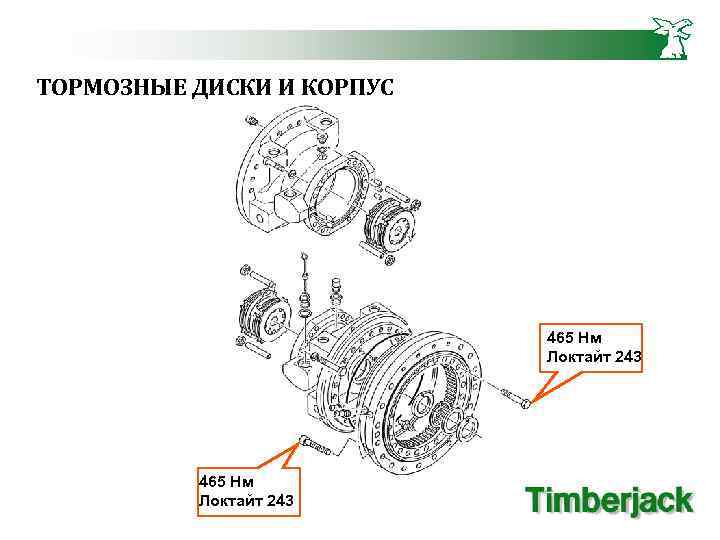 ТОРМОЗНЫЕ ДИСКИ И КОРПУС

465 Нм
Локтайт 243

465 Нм
Локтайт 243

Timberjack